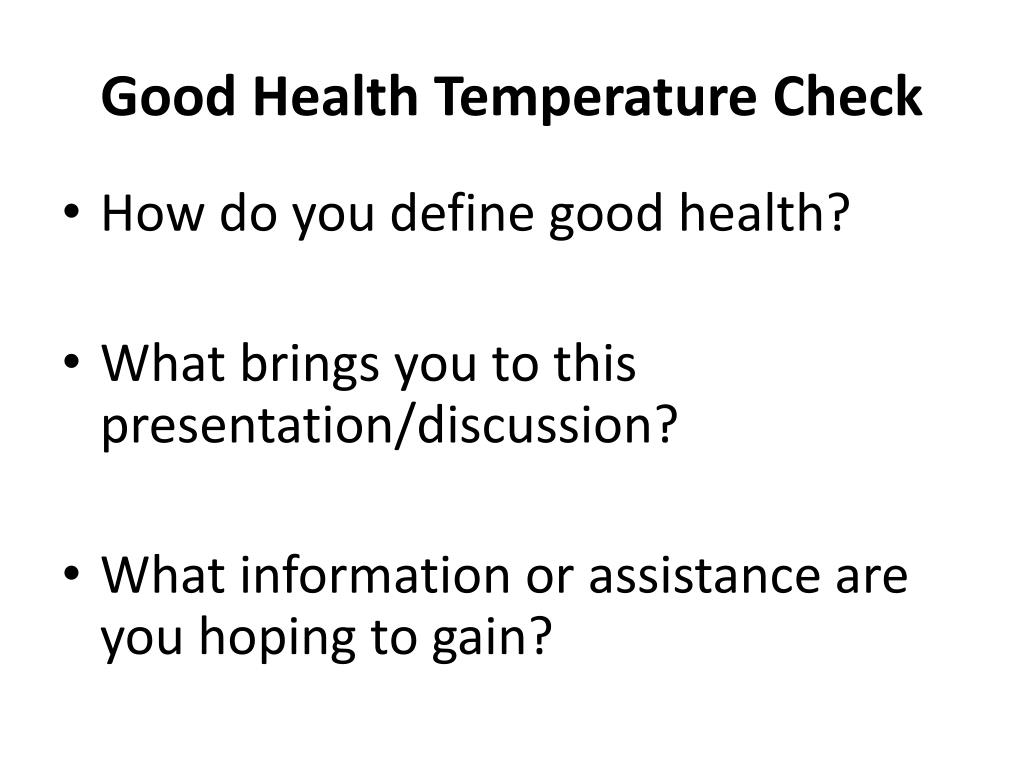 Good Health Temperature Check

• How do you define good health?

• What brings you to this presentation/discussion?

• What information or assistance are you hoping to gain?